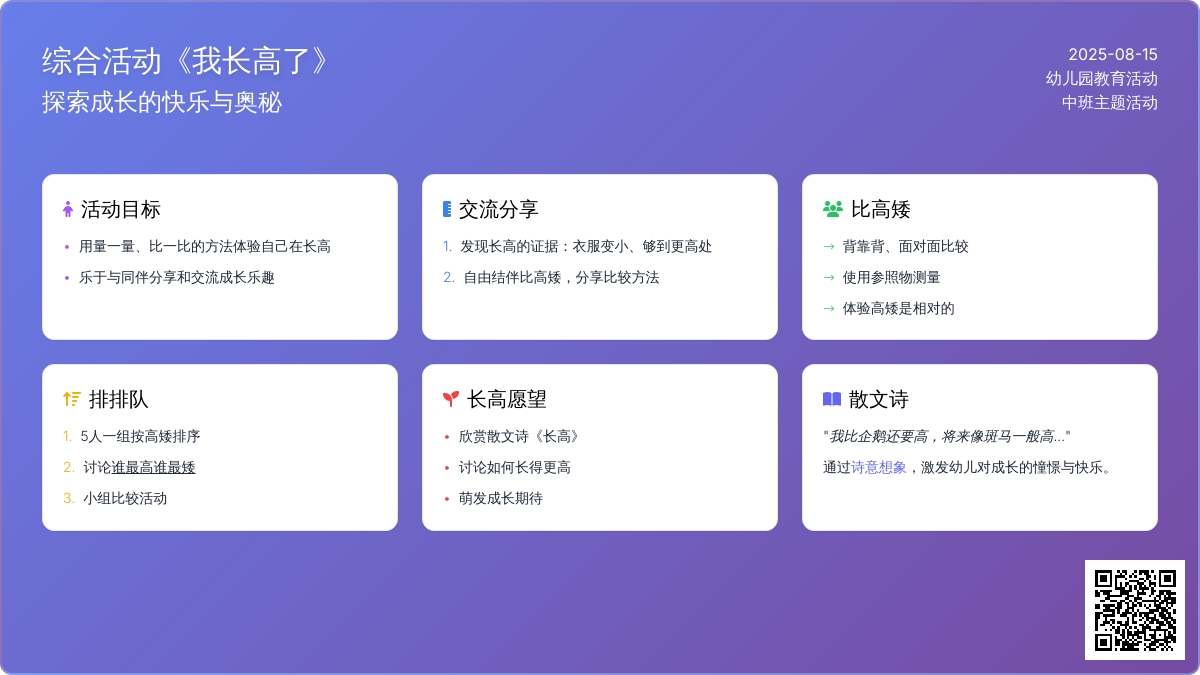 综合活动《我长高了》
探索成长的快乐与奥秘

2025-08-15
幼儿园教育活动
中班主题活动

活动目标
• 用量一量、比一比的方法体验自己在长高
• 乐于与同伴分享和交流成长乐趣

交流分享
1. 发现长高的证据：衣服变小、够到更高处
2. 自由结伴比高矮，分享比较方法

比高矮
→ 背靠背、面对面比较
→ 使用参照物测量
→ 体验高矮是相对的

排排队
1. 5人一组按高矮排序
2. 讨论谁最高谁最矮
3. 小组比较活动

长高愿望
• 欣赏散文诗《长高》
• 讨论如何长得更高
• 萌发成长期待

散文诗
"我比企鹅还要高，将来像斑马一般高..."
通过诗意想象，激发幼儿对成长的憧憬与快乐。